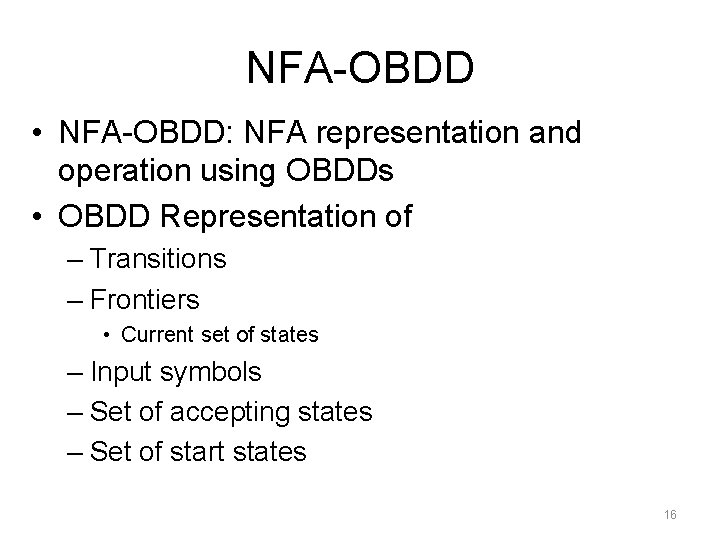 NFA-OBDD

• NFA-OBDD: NFA representation and operation using OBDDs
• OBDD Representation of
– Transitions
– Frontiers
• Current set of states
– Input symbols
– Set of accepting states
– Set of start states

16